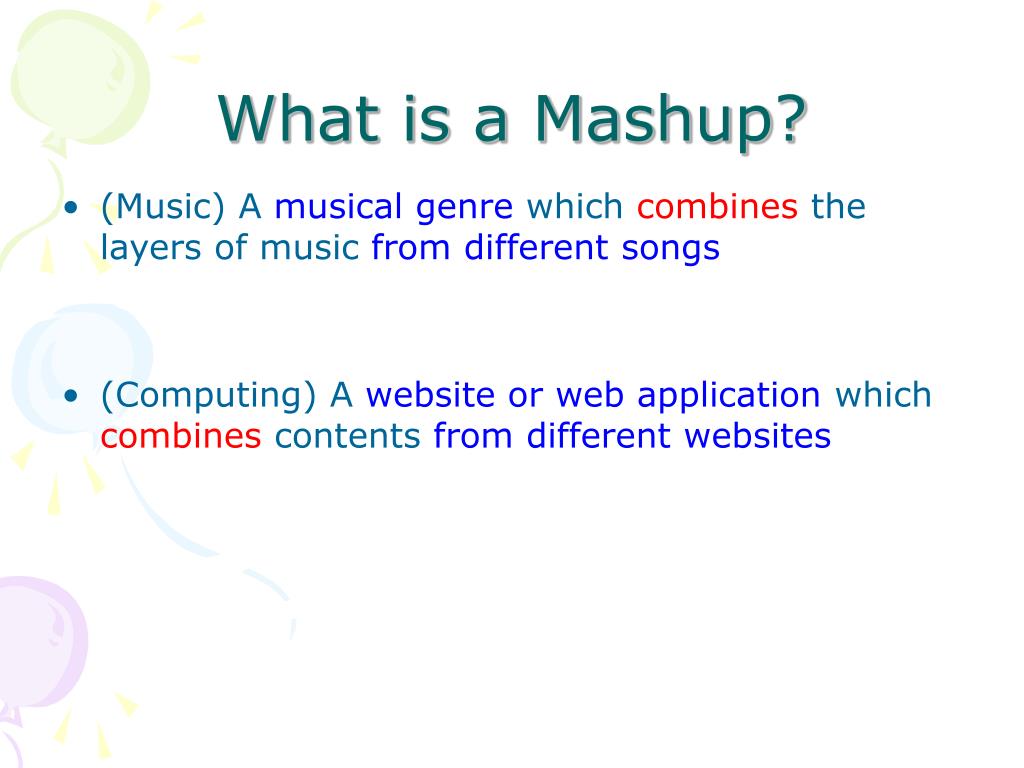 What is a Mashup?

• (Music) A musical genre which combines the layers of music from different songs

• (Computing) A website or web application which combines contents from different websites